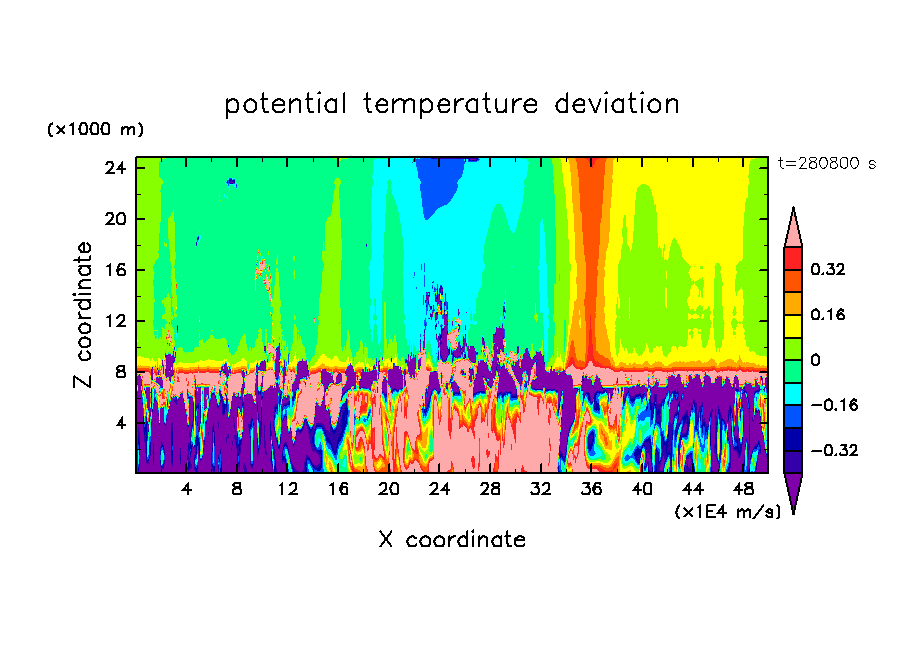 potential temperature deviation

(×1000 m)

t=280800 s

24
20
16
12
8
4

Z coordinate

4 8 12 16 20 24 28 32 36 40 44 48

(×1E4 m/s)

X coordinate

0.32
0.16
0
−0.16
−0.32